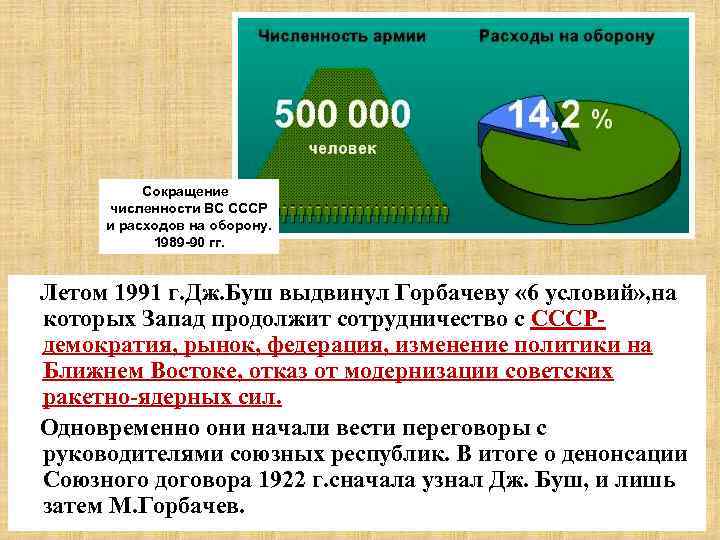 Численность армии

Расходы на оборону

500 000 человек

14,2 %

Сокращение численности ВС СССР и расходов на оборону. 1989-90 гг.

Летом 1991 г.Дж.Буш выдвинул Горбачеву «6 условий»,на которых Запад продолжит сотрудничество с СССР-демократия, рынок, федерация, изменение политики на Ближнем Востоке, отказ от модернизации советских ракетно-ядерных сил.

Одновременно они начали вести переговоры с руководителями союзных республик. В итоге о денонсации Союзного договора 1922 г.сначала узнал Дж. Буш, и лишь затем М.Горбачев.